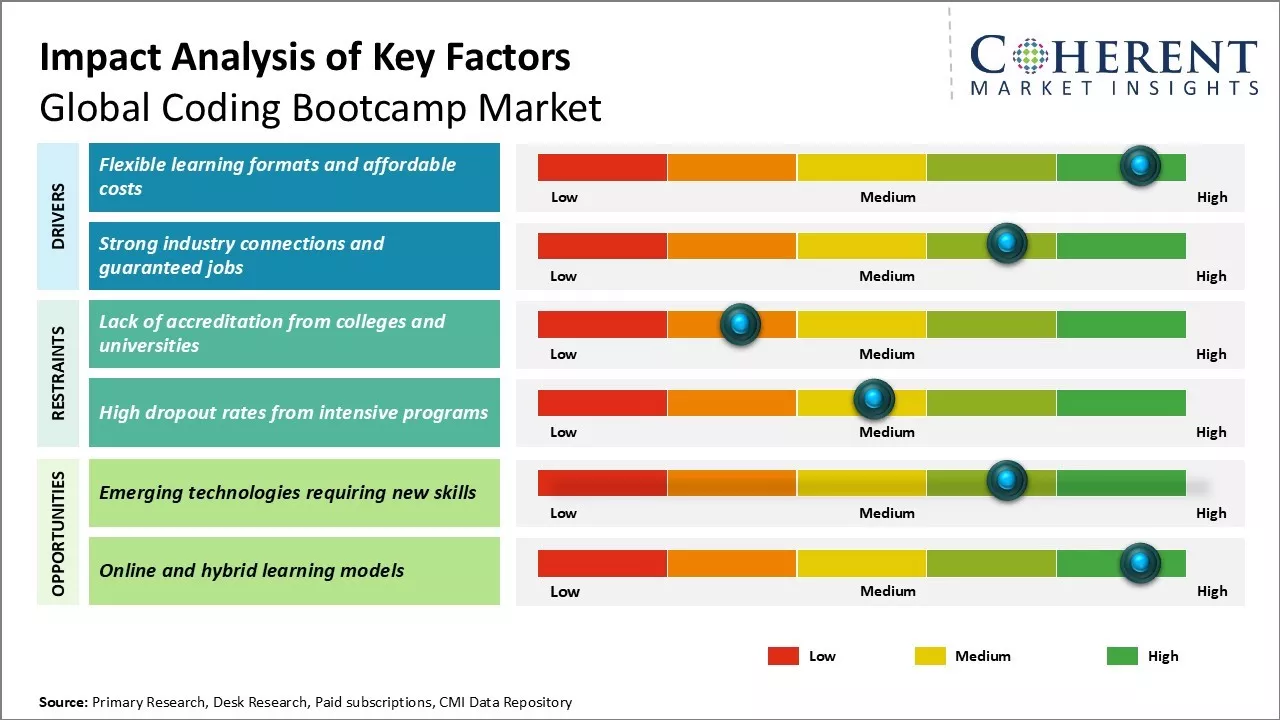 Impact Analysis of Key Factors
Global Coding Bootcamp Market

COHERENT
MARKET INSIGHTS

DRIVERS

Flexible learning formats and affordable costs
Low Medium High

Strong industry connections and guaranteed jobs
Low Medium High

RESTRAINTS

Lack of accreditation from colleges and universities
Low Medium High

High dropout rates from intensive programs
Low Medium High

OPPORTUNITIES

Emerging technologies requiring new skills
Low Medium High

Online and hybrid learning models
Low Medium High

Low Medium High

Source: Primary Research, Desk Research, Paid subscriptions, CMI Data Repository